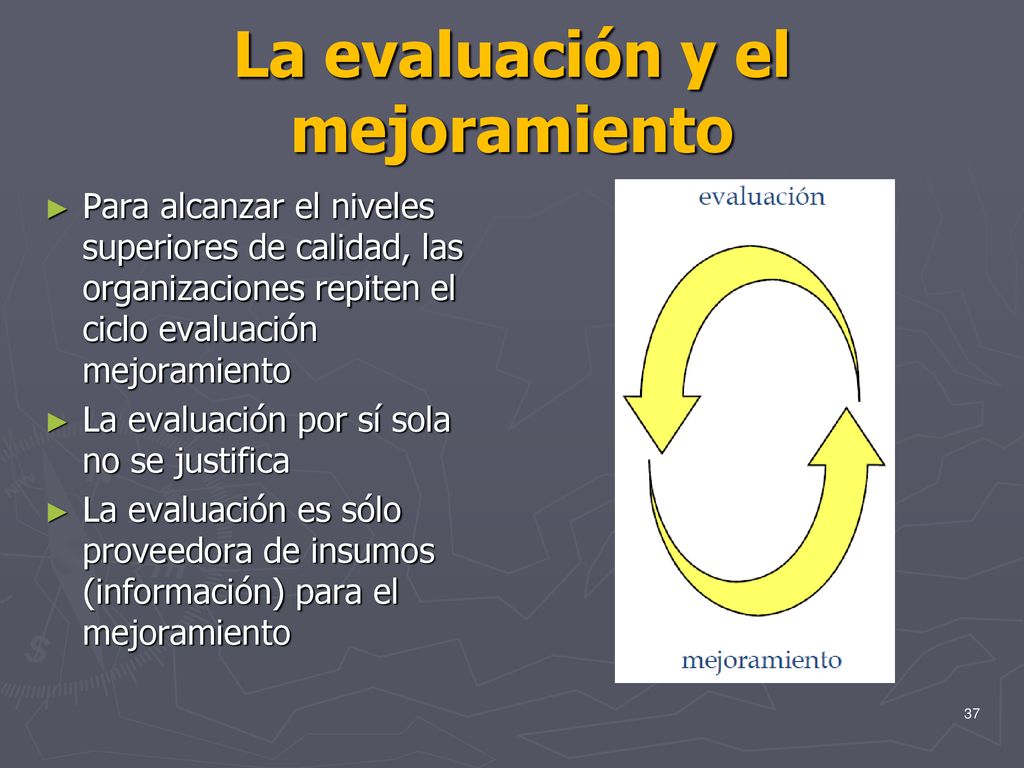 La evaluación y el mejoramiento

► Para alcanzar el niveles superiores de calidad, las organizaciones repiten el ciclo evaluación mejoramiento
► La evaluación por sí sola no se justifica
► La evaluación es sólo proveedora de insumos (información) para el mejoramiento

evaluación

mejoramiento

37